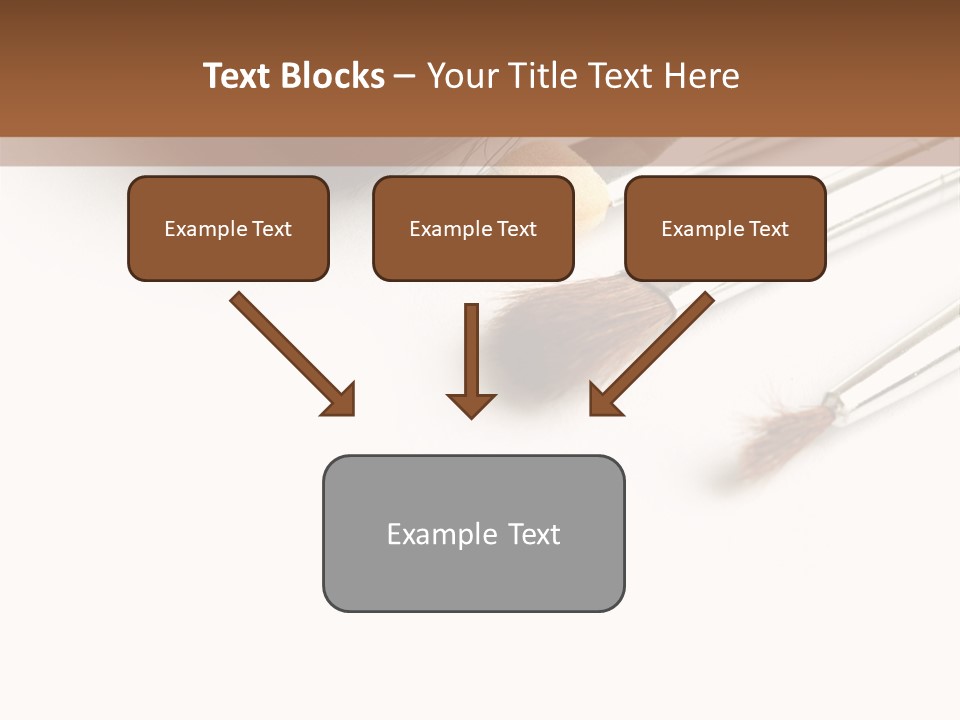 Text Blocks – Your Title Text Here

Example Text

Example Text

Example Text

Example Text